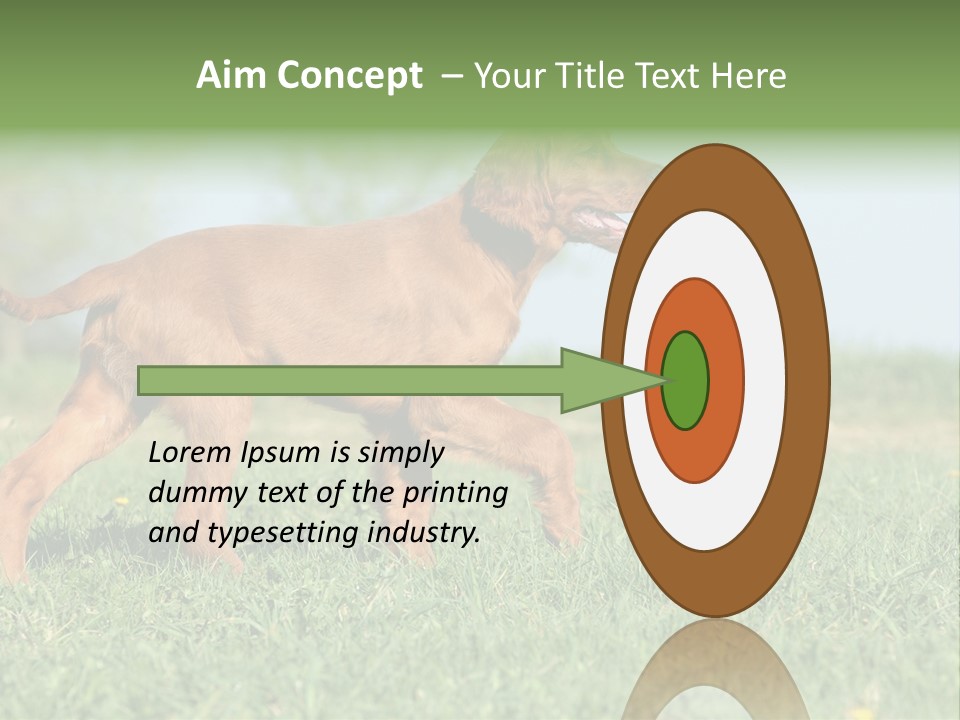 Aim Concept – Your Title Text Here

Lorem Ipsum is simply dummy text of the printing and typesetting industry.